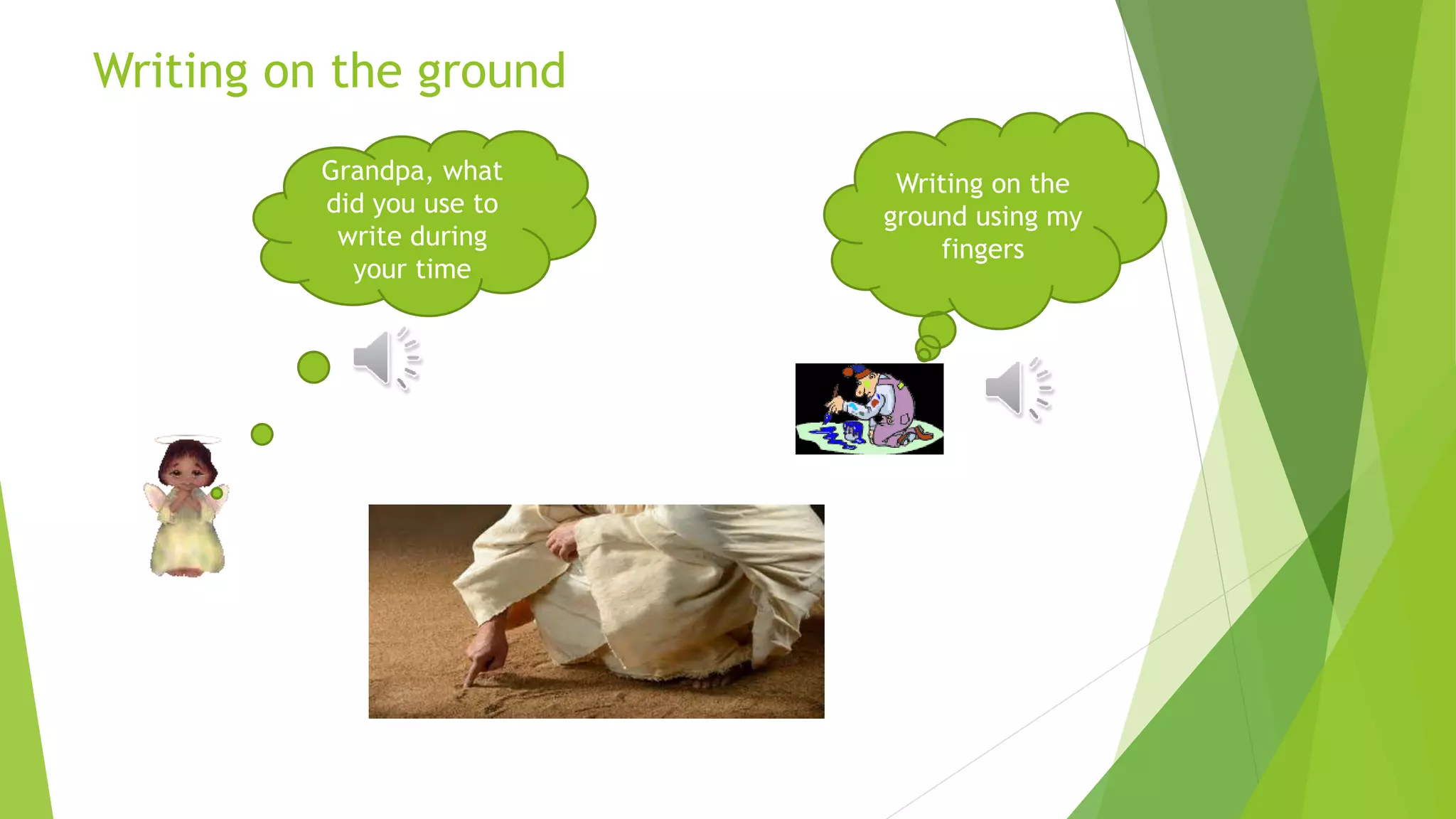 Writing on the ground

Grandpa, what did you use to write during your time

Writing on the ground using my fingers